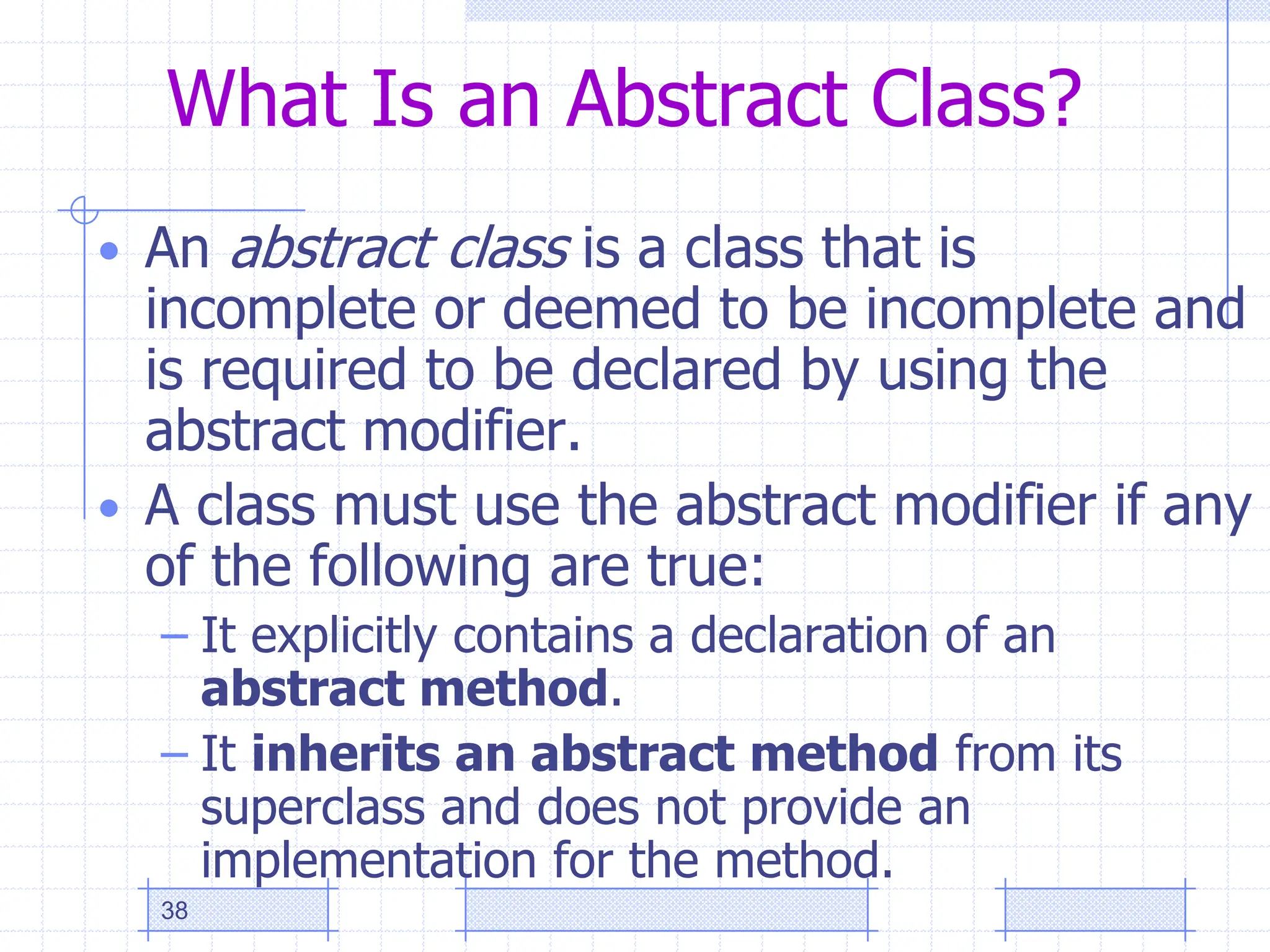 What Is an Abstract Class?

• An abstract class is a class that is incomplete or deemed to be incomplete and is required to be declared by using the abstract modifier.

• A class must use the abstract modifier if any of the following are true:

– It explicitly contains a declaration of an abstract method.

– It inherits an abstract method from its superclass and does not provide an implementation for the method.

38